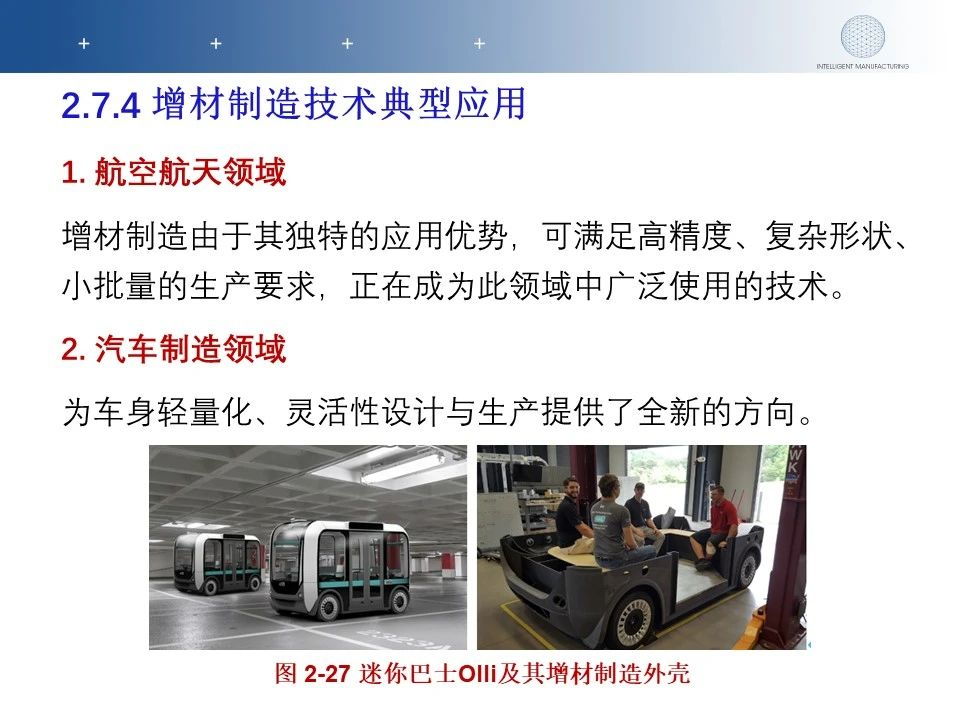 INTELLIGENT MANUFACTURING

2.7.4 增材制造技术典型应用

1. 航空航天领域

增材制造由于其独特的应用优势，可满足高精度、复杂形状、小批量的生产要求，正在成为此领域中广泛使用的技术。

2. 汽车制造领域

为车身轻量化、灵活性设计与生产提供了全新的方向。

图 2-27 迷你巴士Olli及其增材制造外壳